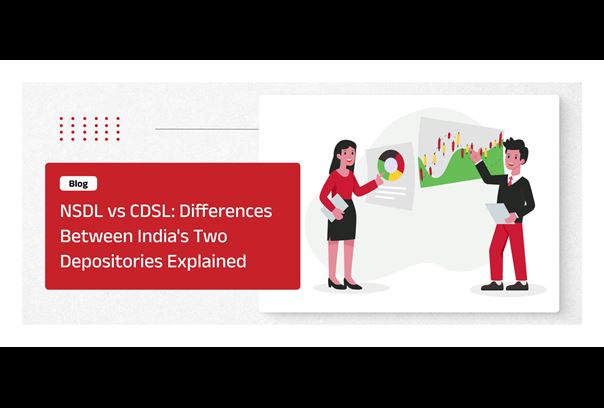 Blog

NSDL vs CDSL: Differences Between India's Two Depositories Explained